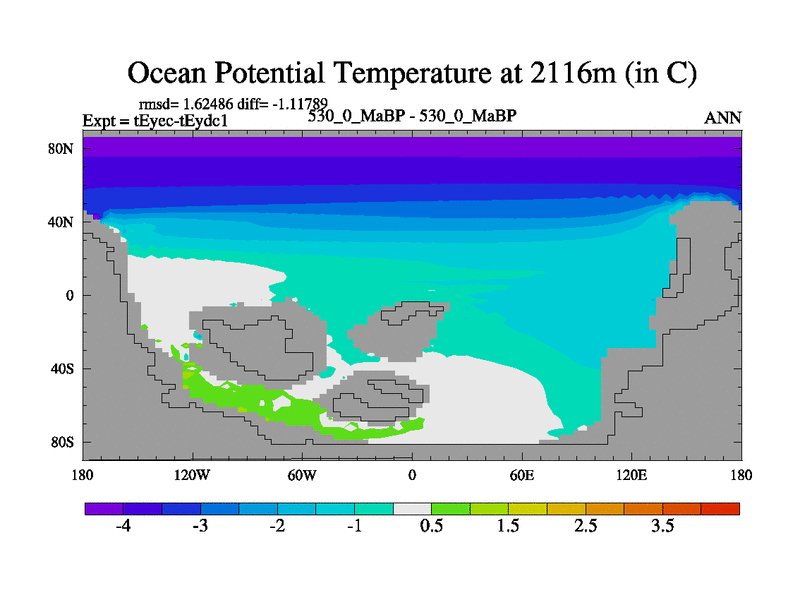 Ocean Potential Temperature at 2116m (in C)

rmsd= 1.62486 diff= -1.11789
Expt = tEyec-tEydc1
530_0_MaBP - 530_0_MaBP
ANN

80N
40N
0
40S
80S

180
120W
60W
0
60E
120E
180

-4
-3
-2
-1
0.5
1.5
2.5
3.5